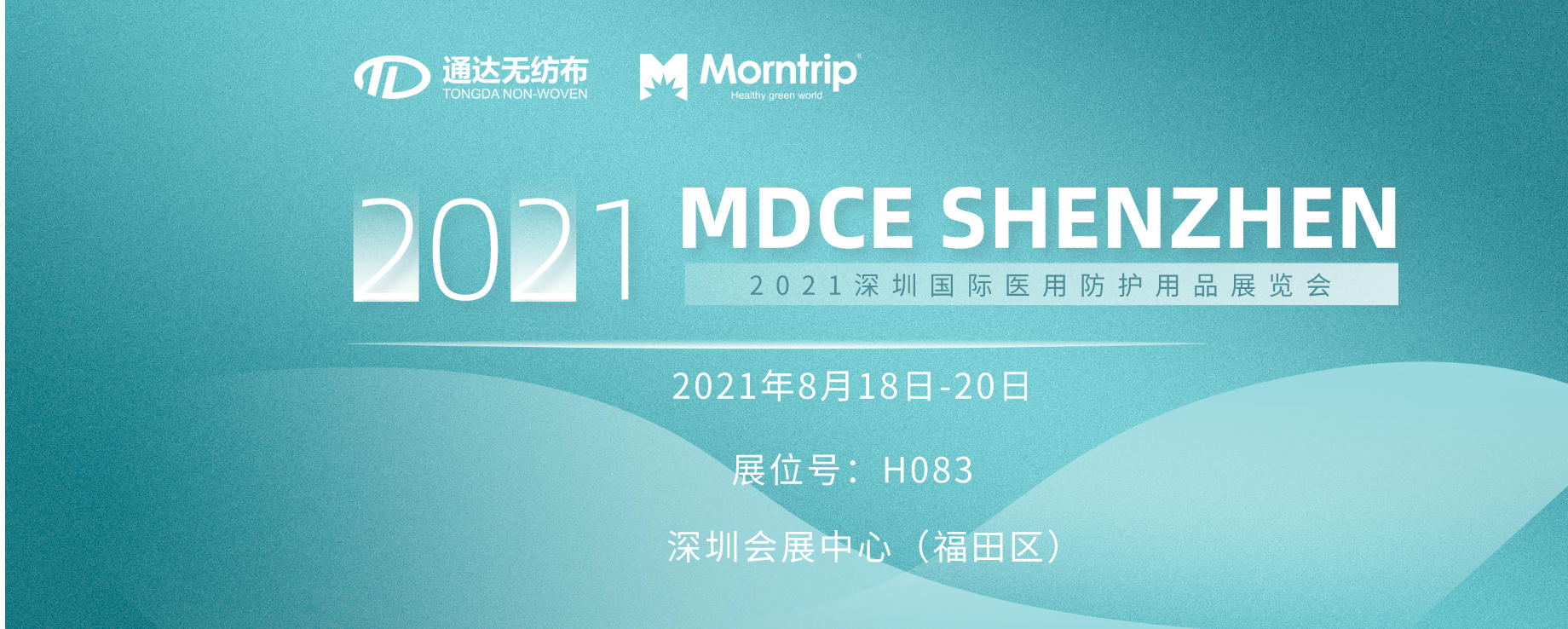 通达无纺布
TONGDA NON-WOVEN

Morntrip
Healthy green world

2021 MDCE SHENZHEN
2021深圳国际医用防护用品展览会

2021年8月18日-20日

展位号：H083

深圳会展中心（福田区）